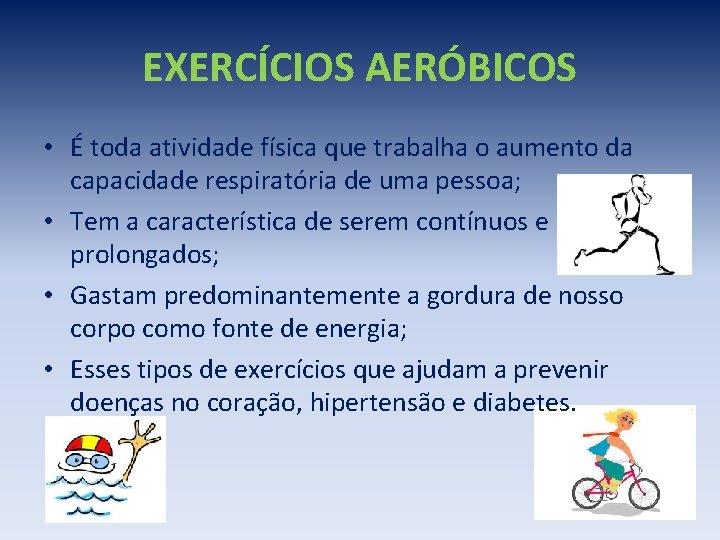 EXERCÍCIOS AERÓBICOS

• É toda atividade física que trabalha o aumento da capacidade respiratória de uma pessoa;

• Tem a característica de serem contínuos e prolongados;

• Gastam predominantemente a gordura de nosso corpo como fonte de energia;

• Esses tipos de exercícios que ajudam a prevenir doenças no coração, hipertensão e diabetes.